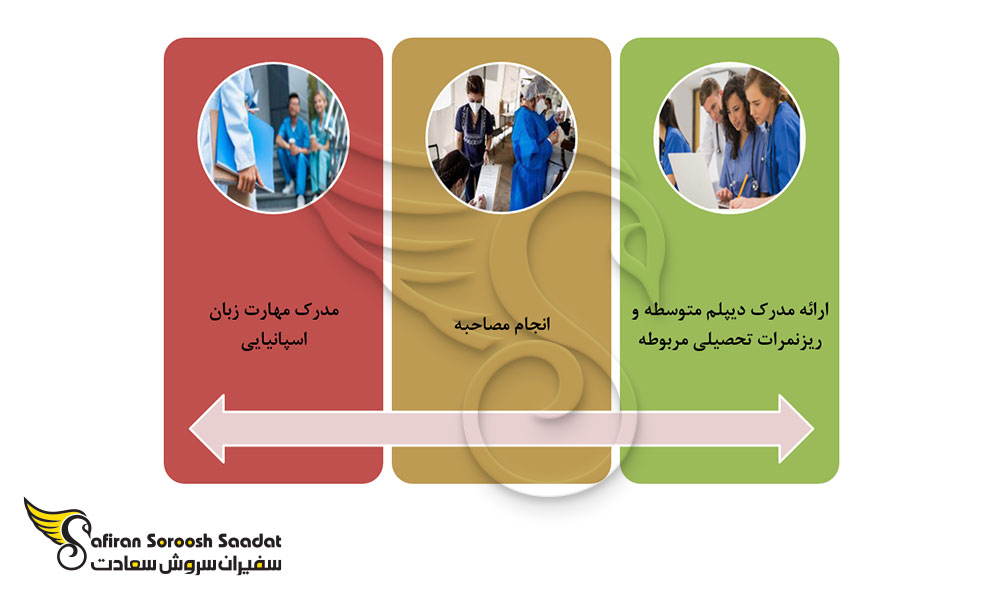 ارائه مدرک دیپلم متوسطه و ریزنمرات تحصیلی مربوطه

انجام مصاحبه

مدرک مهارت زبان اسپانیایی

Safiran Soroosh Saadat
سفیران سروش سعادت